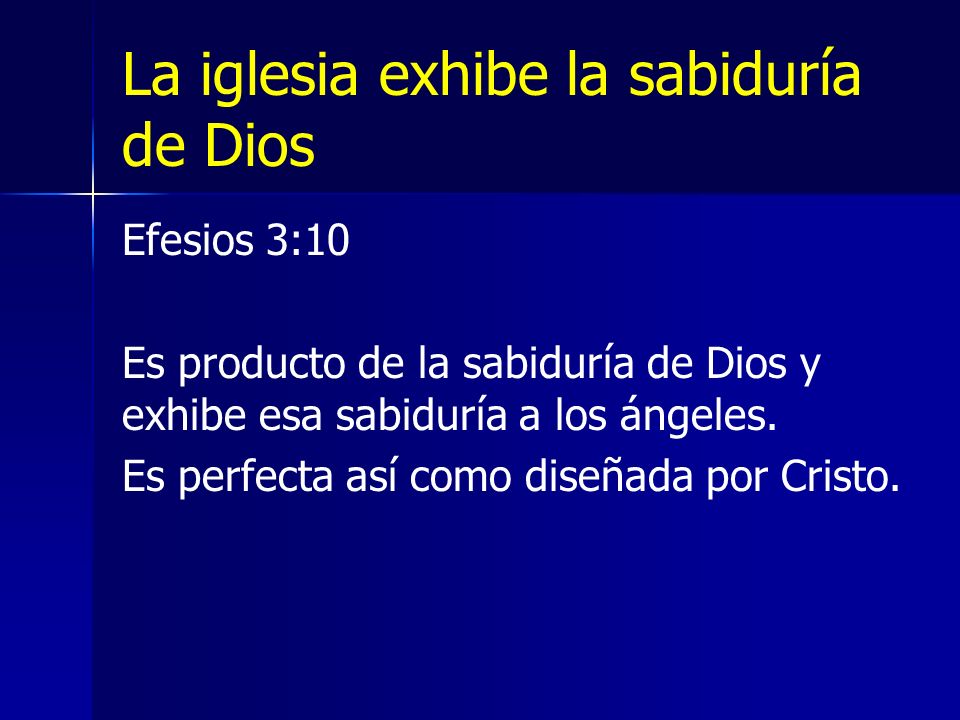 La iglesia exhibe la sabiduría de Dios

Efesios 3:10

Es producto de la sabiduría de Dios y exhibe esa sabiduría a los ángeles.

Es perfecta así como diseñada por Cristo.